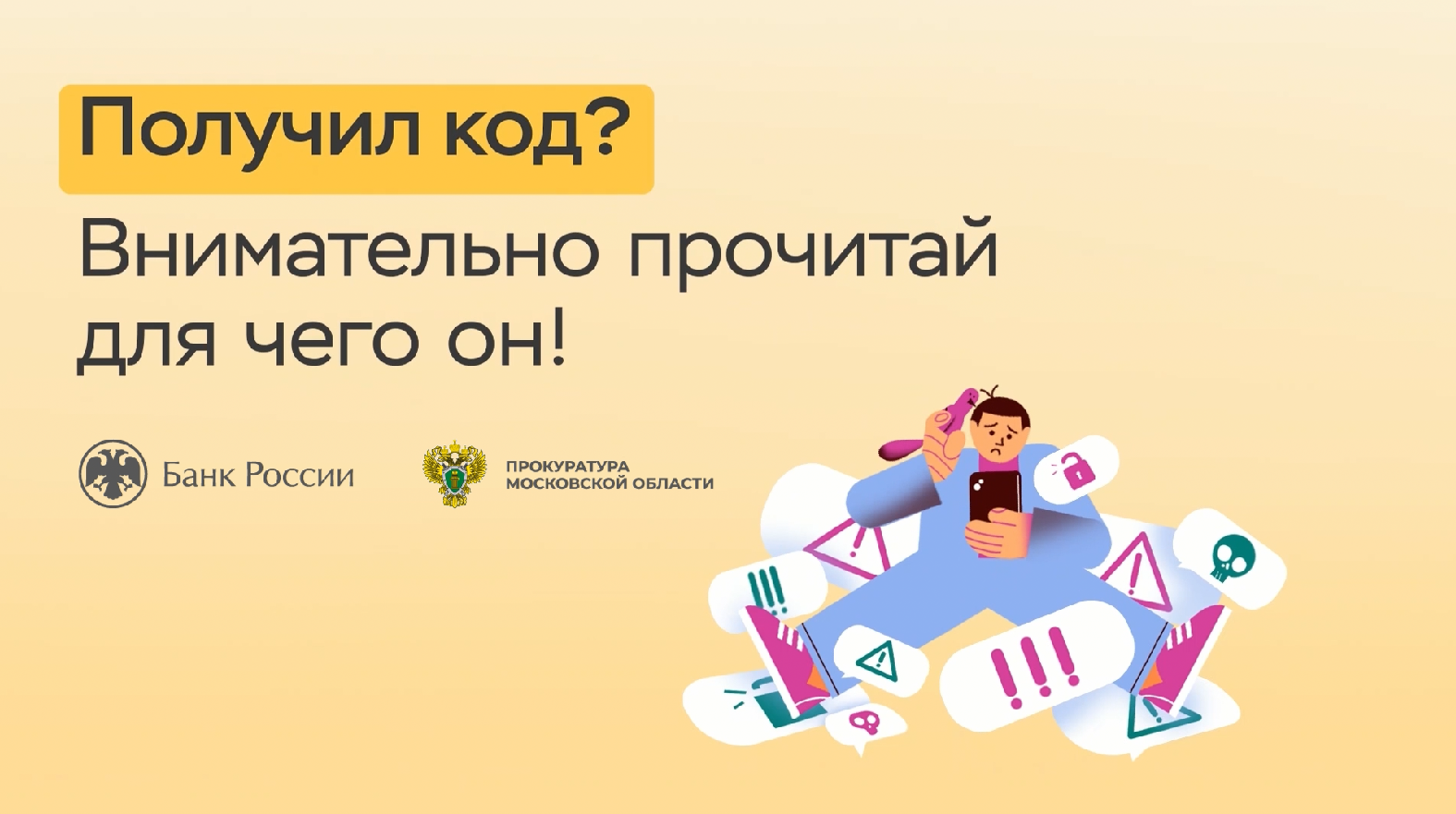 Получил код?

Внимательно прочитай для чего он!

Банк России

ПРОКУРАТУРА МОСКОВСКОЙ ОБЛАСТИ

!!!

!!!